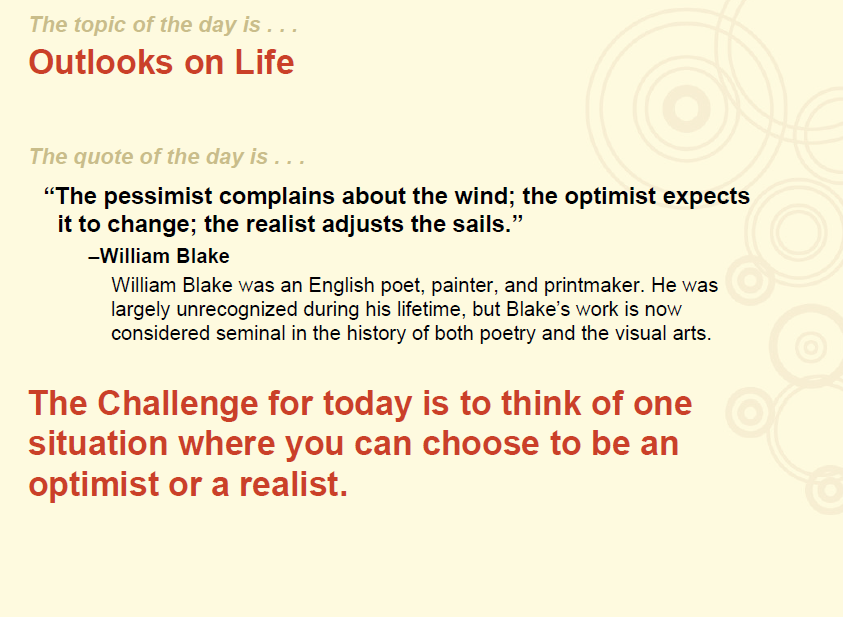 The topic of the day is . . .

Outlooks on Life

The quote of the day is . . .

“The pessimist complains about the wind; the optimist expects it to change; the realist adjusts the sails.”

–William Blake

William Blake was an English poet, painter, and printmaker. He was largely unrecognized during his lifetime, but Blake’s work is now considered seminal in the history of both poetry and the visual arts.

The Challenge for today is to think of one situation where you can choose to be an optimist or a realist.